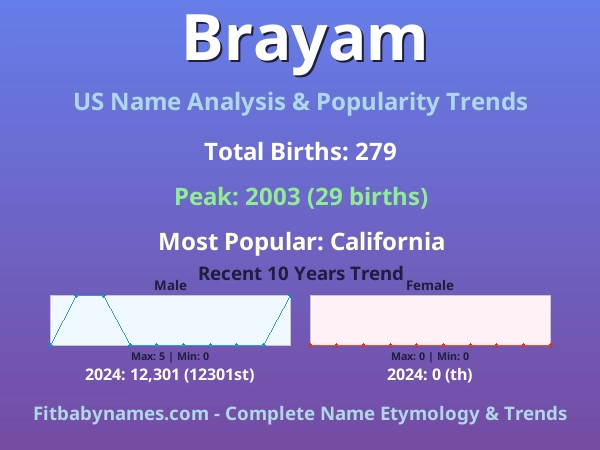 Brayam

US Name Analysis & Popularity Trends

Total Births: 279

Peak: 2003 (29 births)

Most Popular: California

Recent 10 Years Trend

Male

Max: 5 | Min: 0

2024: 12,301 (12301st)

Female

Max: 0 | Min: 0

2024: 0 (th)

Fitbabynames.com - Complete Name Etymology & Trends